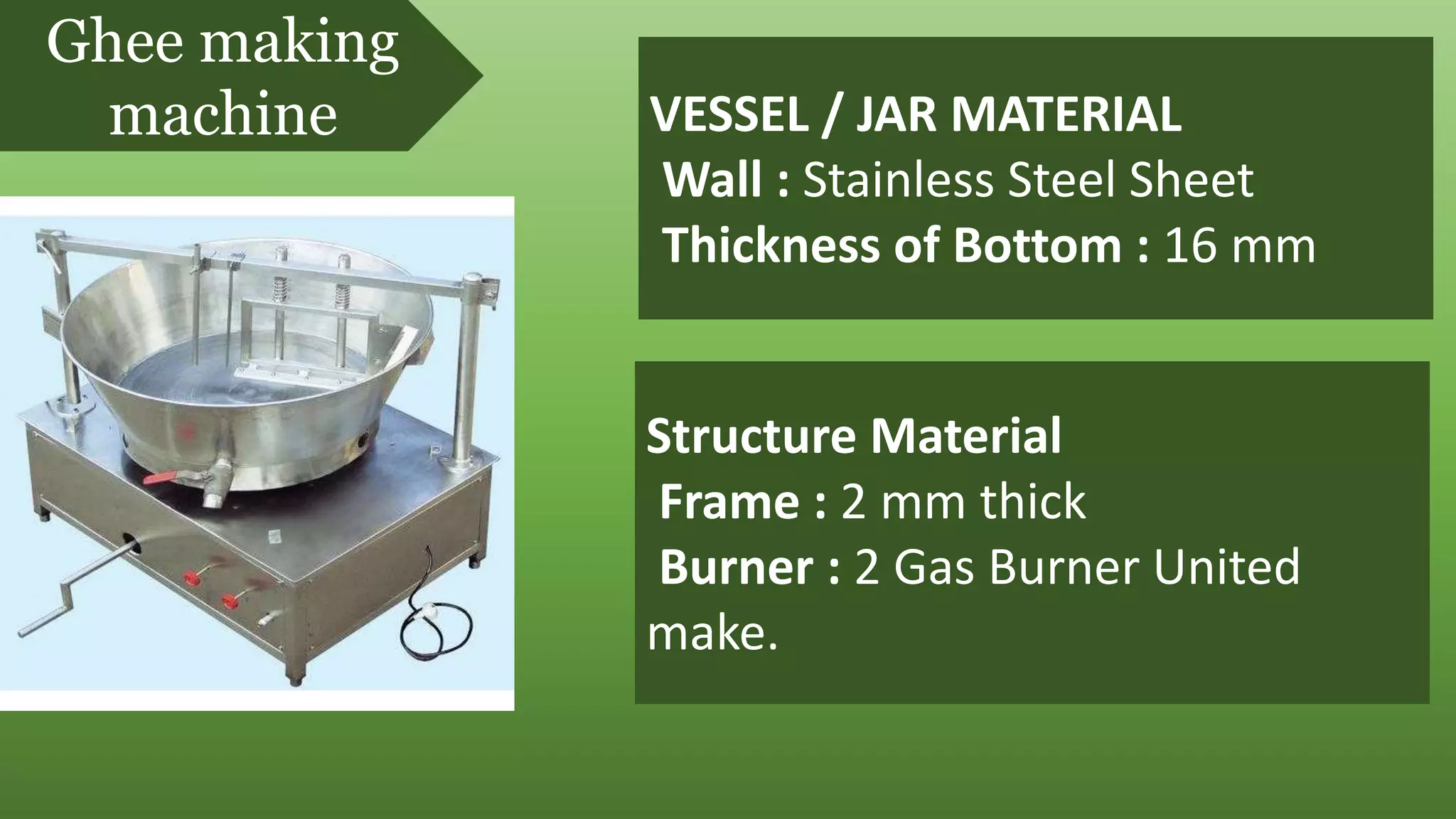 Ghee making machine

VESSEL / JAR MATERIAL
Wall : Stainless Steel Sheet
Thickness of Bottom : 16 mm

Structure Material
Frame : 2 mm thick
Burner : 2 Gas Burner United make.